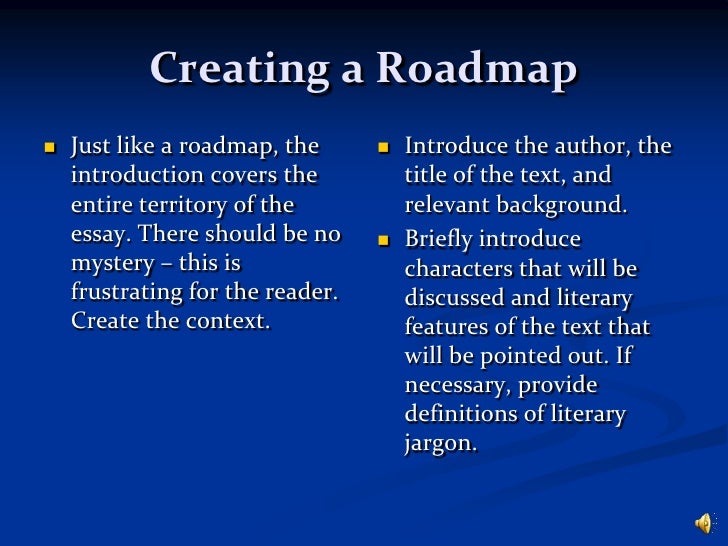 Creating a Roadmap

- Just like a roadmap, the introduction covers the entire territory of the essay. There should be no mystery – this is frustrating for the reader. Create the context.

- Introduce the author, the title of the text, and relevant background.
- Briefly introduce characters that will be discussed and literary features of the text that will be pointed out. If necessary, provide definitions of literary jargon.